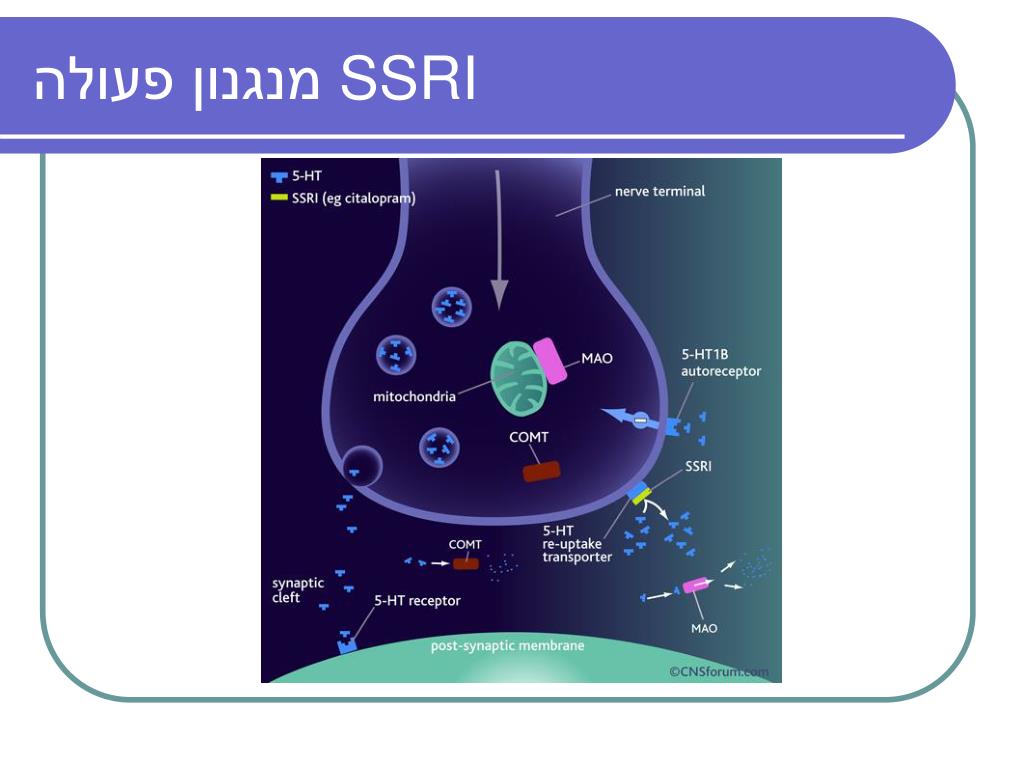 מנגנון פעולה SSRI

5-HT
SSRI (eg citalopram)
nerve terminal
MAO
5-HT1B autoreceptor
mitochondria
COMT
SSRI
5-HT re-uptake transporter
COMT
synaptic cleft
5-HT receptor
MAO
post-synaptic membrane
©CNSforum.com